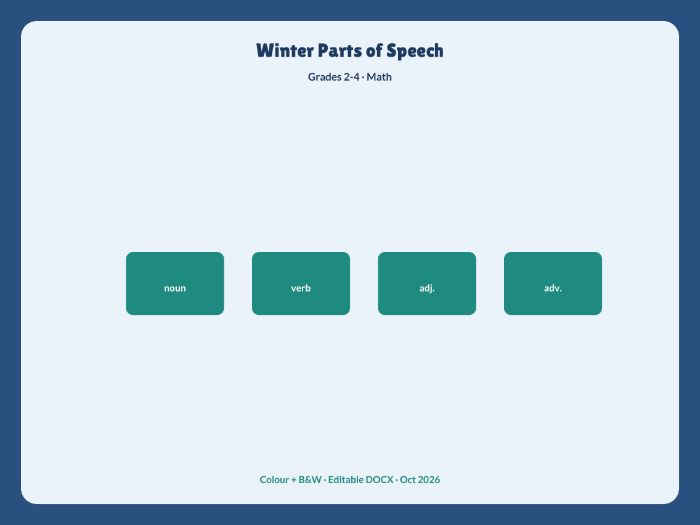 Winter Parts of Speech

Grades 2-4 · Math

noun

verb

adj.

adv.

Colour + B&W · Editable DOCX · Oct 2026